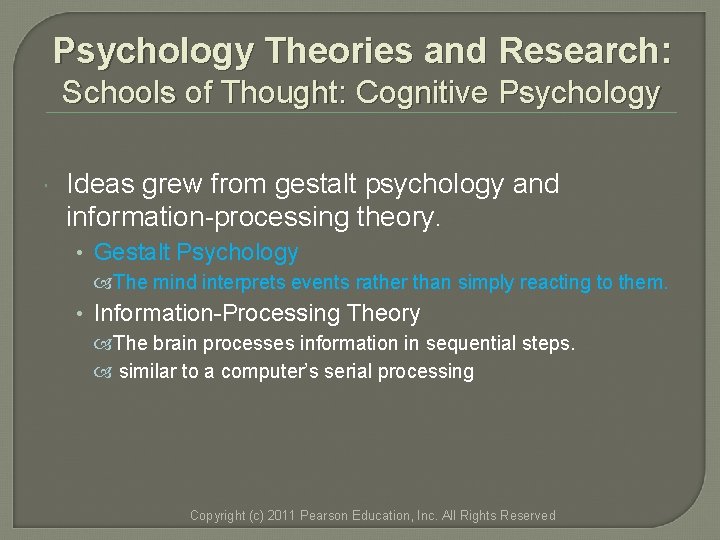 Psychology Theories and Research:
Schools of Thought: Cognitive Psychology

Ideas grew from gestalt psychology and information-processing theory.

• Gestalt Psychology
The mind interprets events rather than simply reacting to them.

• Information-Processing Theory
The brain processes information in sequential steps.
similar to a computer's serial processing

Copyright (c) 2011 Pearson Education, Inc. All Rights Reserved